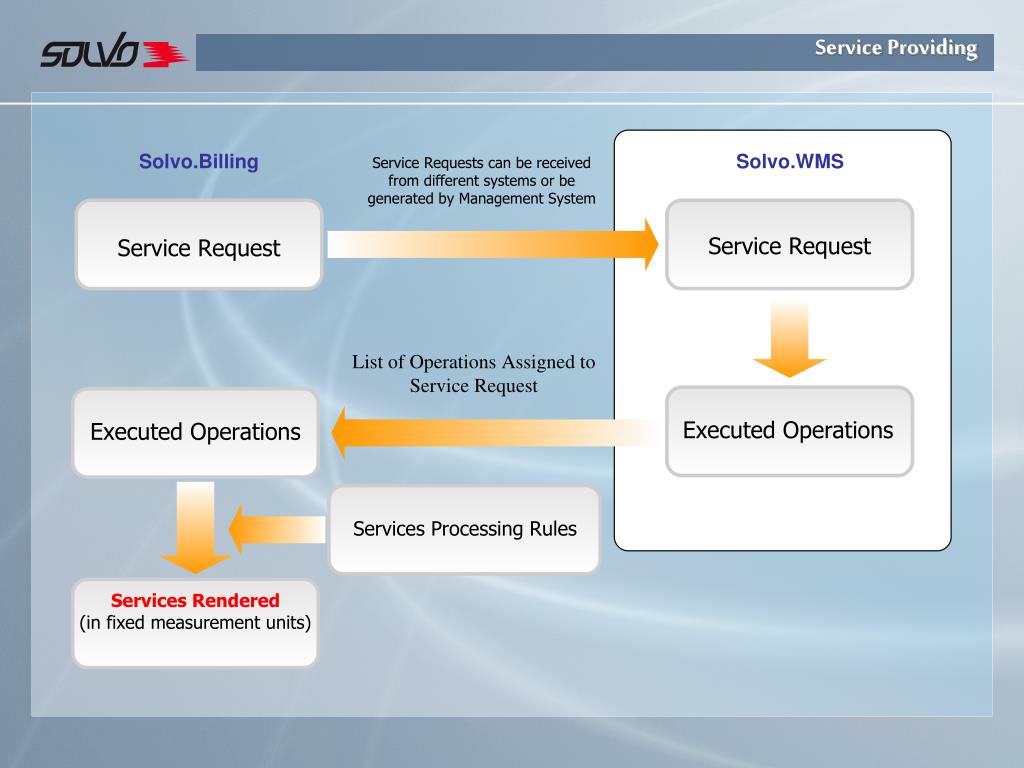 SOLVO

Service Providing

Solvo.Billing

Service Requests can be received from different systems or be generated by Management System

Solvo.WMS

Service Request

Service Request

List of Operations Assigned to Service Request

Executed Operations

Executed Operations

Services Processing Rules

Services Rendered
(in fixed measurement units)